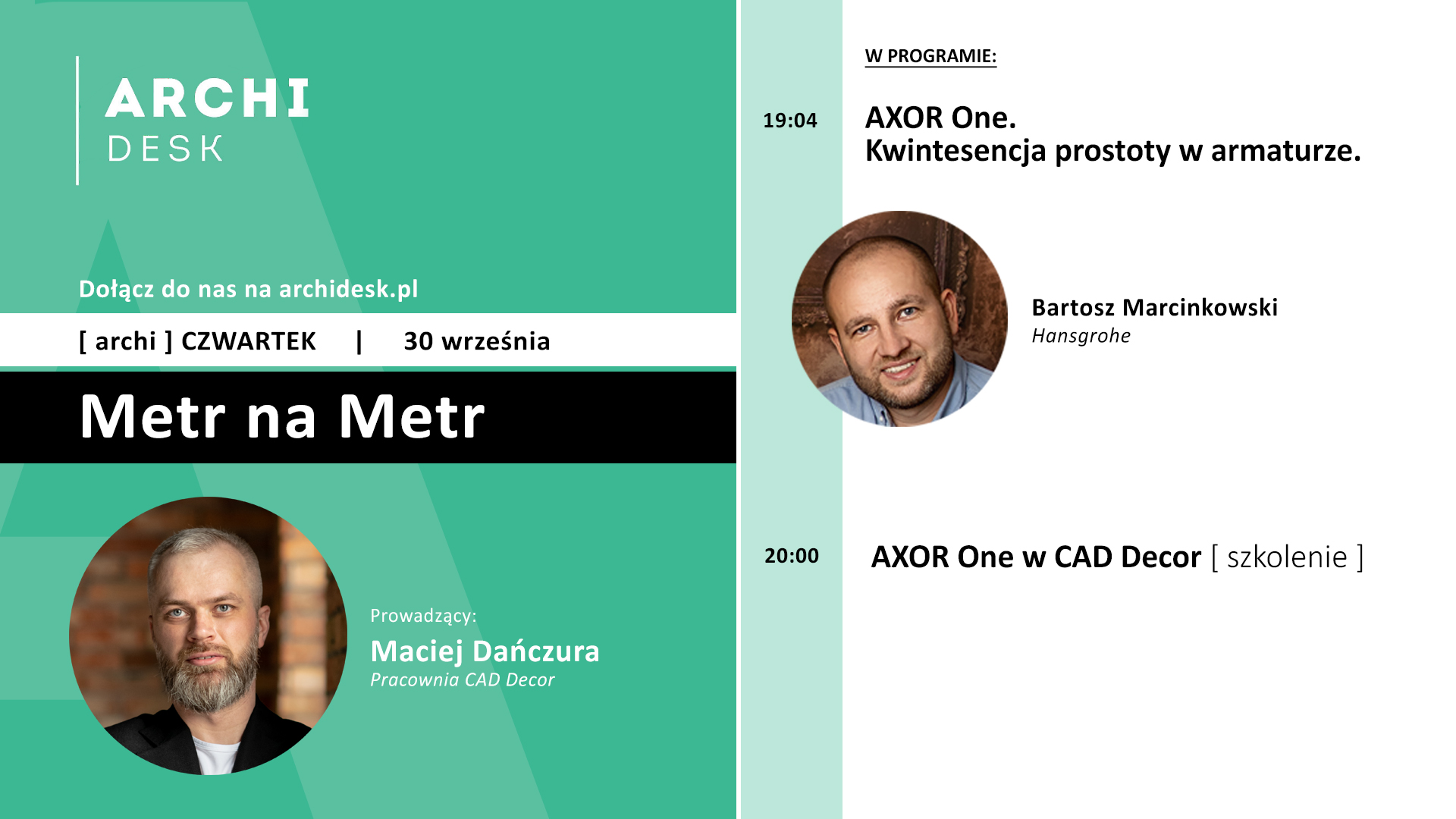 ARCHI
DESK

Dołącz do nas na archidesk.pl

[ archi ] CZWARTEK | 30 września

Metr na Metr

Prowadzący:
Maciej Dańczura
Pracownia CAD Decor

W PROGRAMIE:

19:04 AXOR One.
Kwintesencja prostoty w armaturze.

Bartosz Marcinkowski
Hansgrohe

20:00 AXOR One w CAD Decor [ szkolenie ]